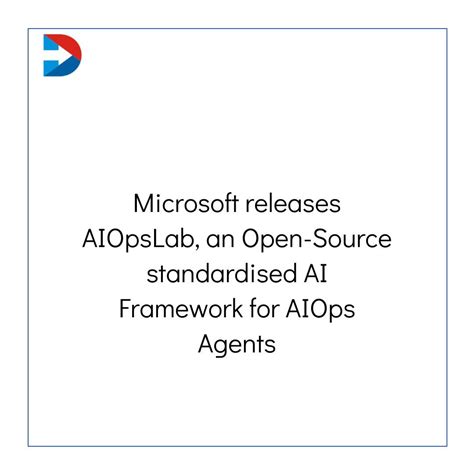 Microsoft releases AIOpsLab, an Open-Source standardised AI Framework for AIOps Agents